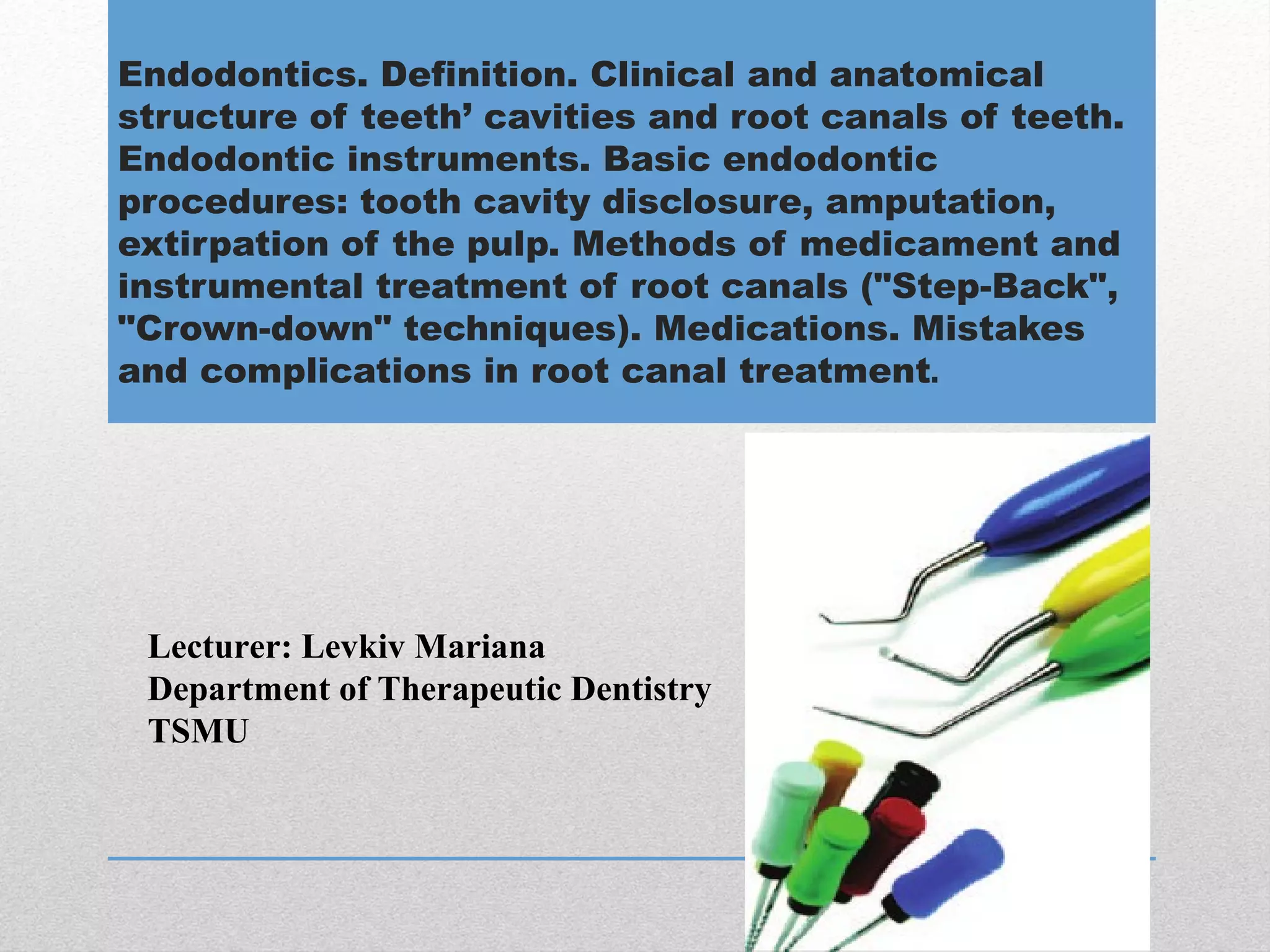 Endodontics. Definition. Clinical and anatomical structure of teeth’ cavities and root canals of teeth. Endodontic instruments. Basic endodontic procedures: tooth cavity disclosure, amputation, extirpation of the pulp. Methods of medicament and instrumental treatment of root canals ("Step-Back", "Crown-down" techniques). Medications. Mistakes and complications in root canal treatment.

Lecturer: Levkiv Mariana
Department of Therapeutic Dentistry
TSMU